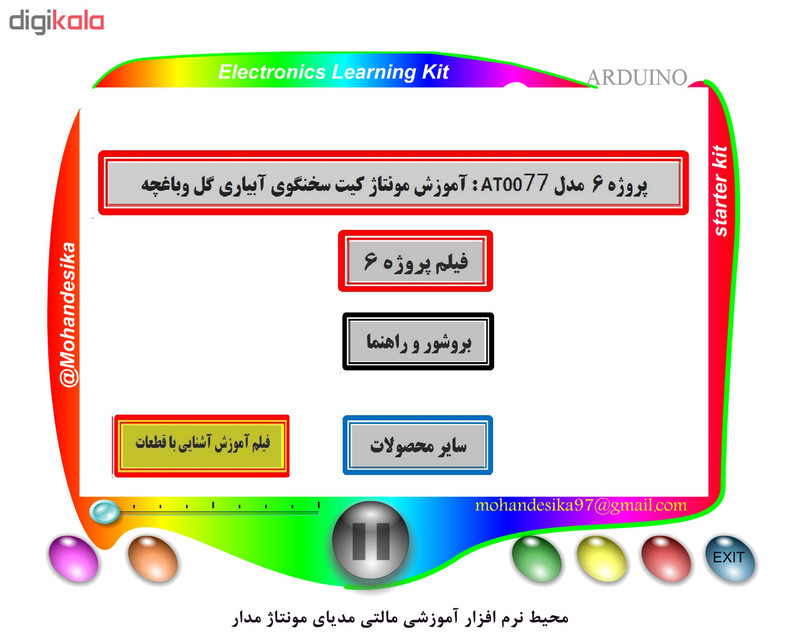 digikala

Electronics Learning Kit

ARDUINO

starter kit

@Mohandesika

پروژه ۶ مدل AT0077 : آموزش مونتاژ کیت سخنگوی آبیاری گل وباغچه

فیلم پروژه ۶

بروشور و راهنما

فیلم آموزش آشنایی با قطعات

سایر محصولات

mohandesika97@gmail.com

EXIT

محیط نرم افزار آموزشی مالتی مدیای مونتاژ مدار